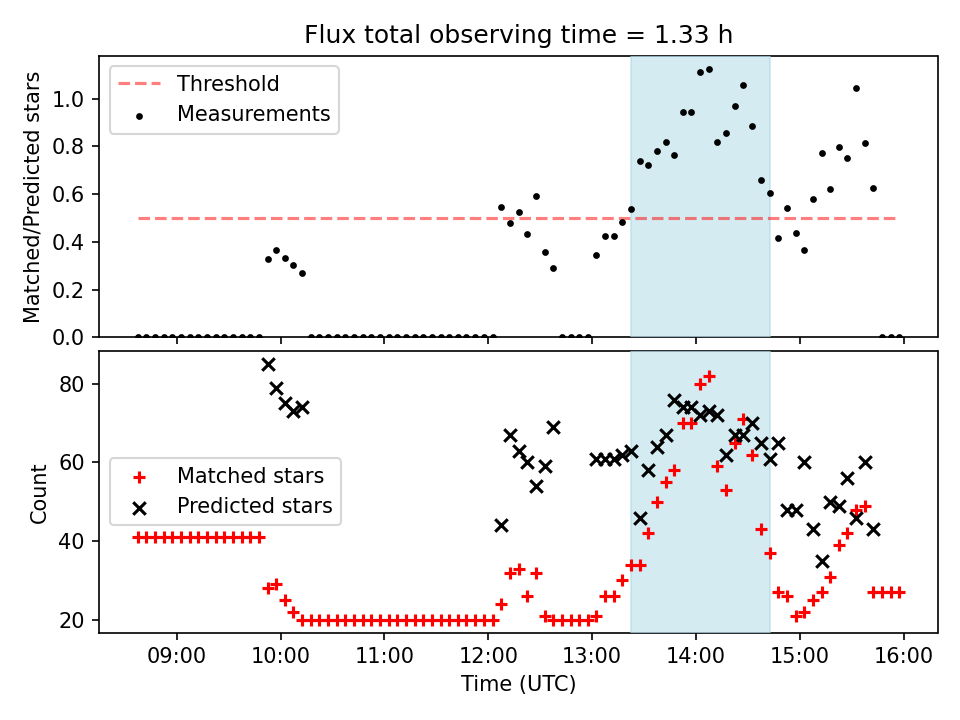 Flux total observing time = 1.33 h

Threshold
Measurements

Matched/Predicted stars

1.0
0.8
0.6
0.4
0.2
0.0

Matched stars
Predicted stars

Count

80
60
40
20

09:00
10:00
11:00
12:00
13:00
14:00
15:00
16:00

Time (UTC)